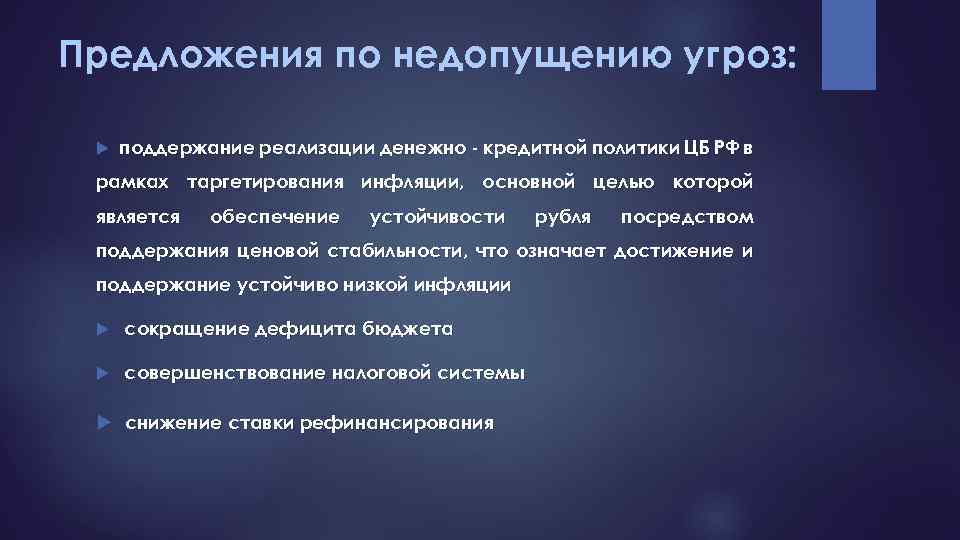 Предложения по недопущению угроз:

поддержание реализации денежно - кредитной политики ЦБ РФ в рамках таргетирования инфляции, основной целью которой является обеспечение устойчивости рубля посредством поддержания ценовой стабильности, что означает достижение и поддержание устойчиво низкой инфляции

сокращение дефицита бюджета

совершенствование налоговой системы

снижение ставки рефинансирования